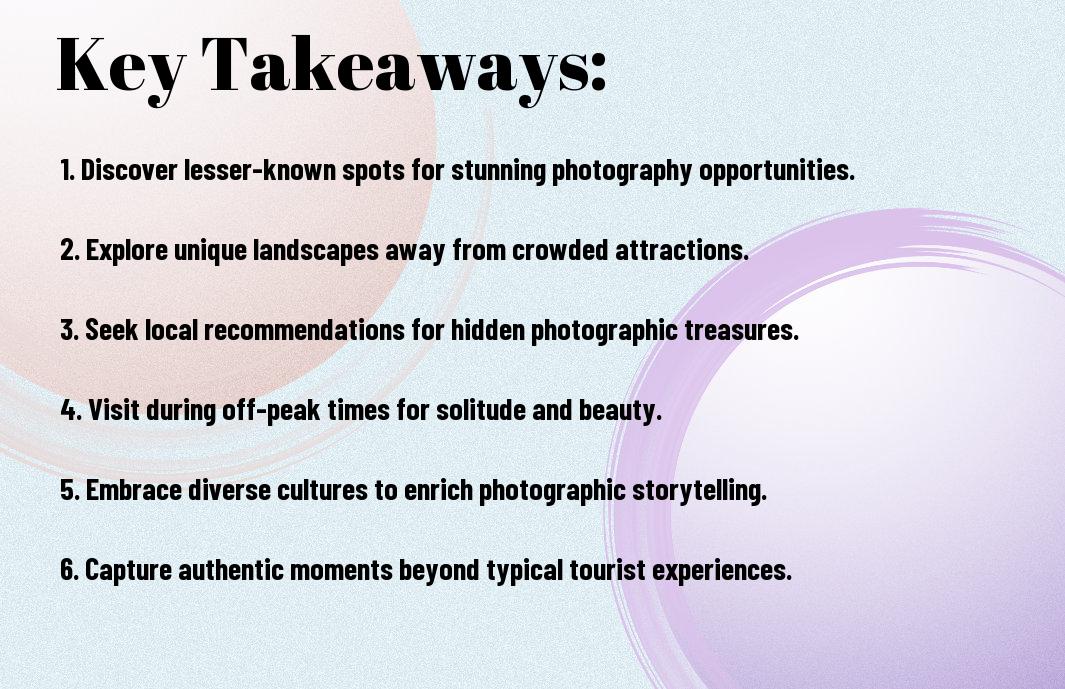 Key Takeaways:

1. Discover lesser-known spots for stunning photography opportunities.

2. Explore unique landscapes away from crowded attractions.

3. Seek local recommendations for hidden photographic treasures.

4. Visit during off-peak times for solitude and beauty.

5. Embrace diverse cultures to enrich photographic storytelling.

6. Capture authentic moments beyond typical tourist experiences.